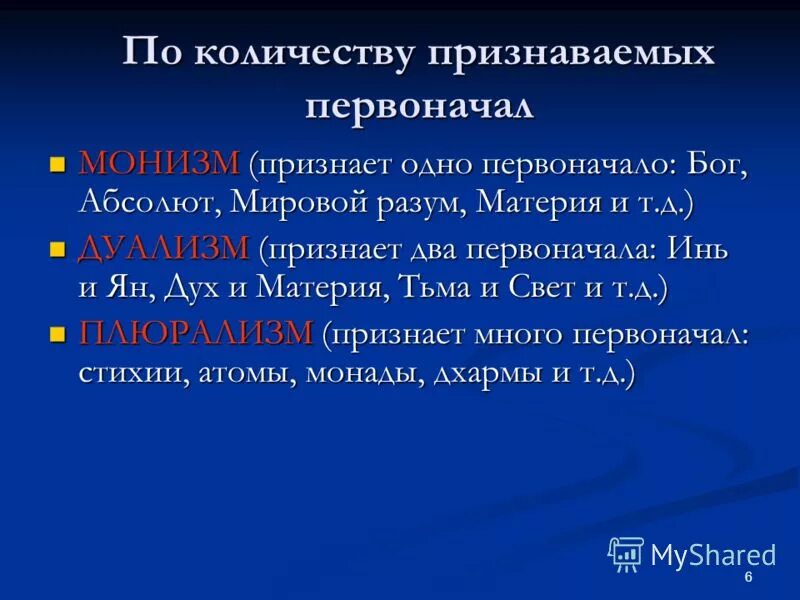 По количеству признаваемых первоначал

- МОНИЗМ (признает одно первоначало: Бог, Абсолют, Мировой разум, Материя и т.д.)
- ДУАЛИЗМ (признает два первоначала: Инь и Ян, Дух и Материя, Тьма и Свет и т.д.)
- ПЛЮРАЛИЗМ (признает много первоначал: стихии, атомы, монады, дхармы и т.д.)

MyShared

6